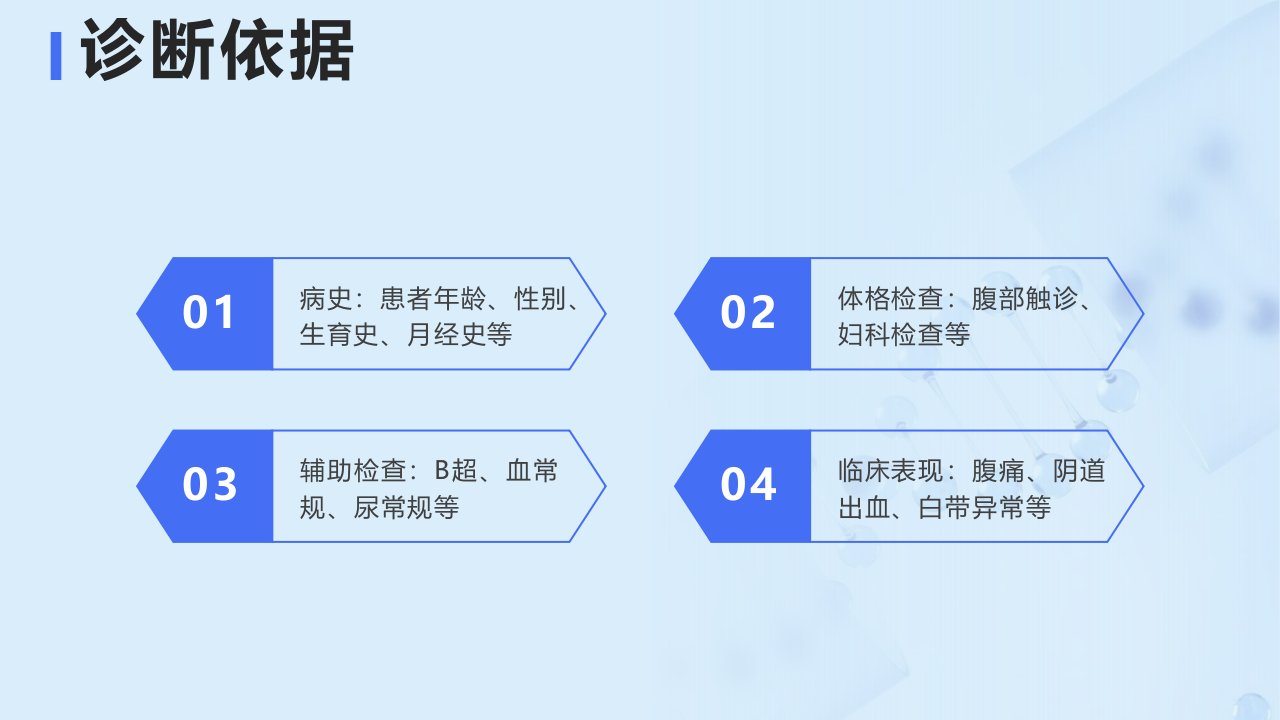 诊断依据

01
病史：患者年龄、性别、生育史、月经史等

02
体格检查：腹部触诊、妇科检查等

03
辅助检查：B超、血常规、尿常规等

04
临床表现：腹痛、阴道出血、白带异常等